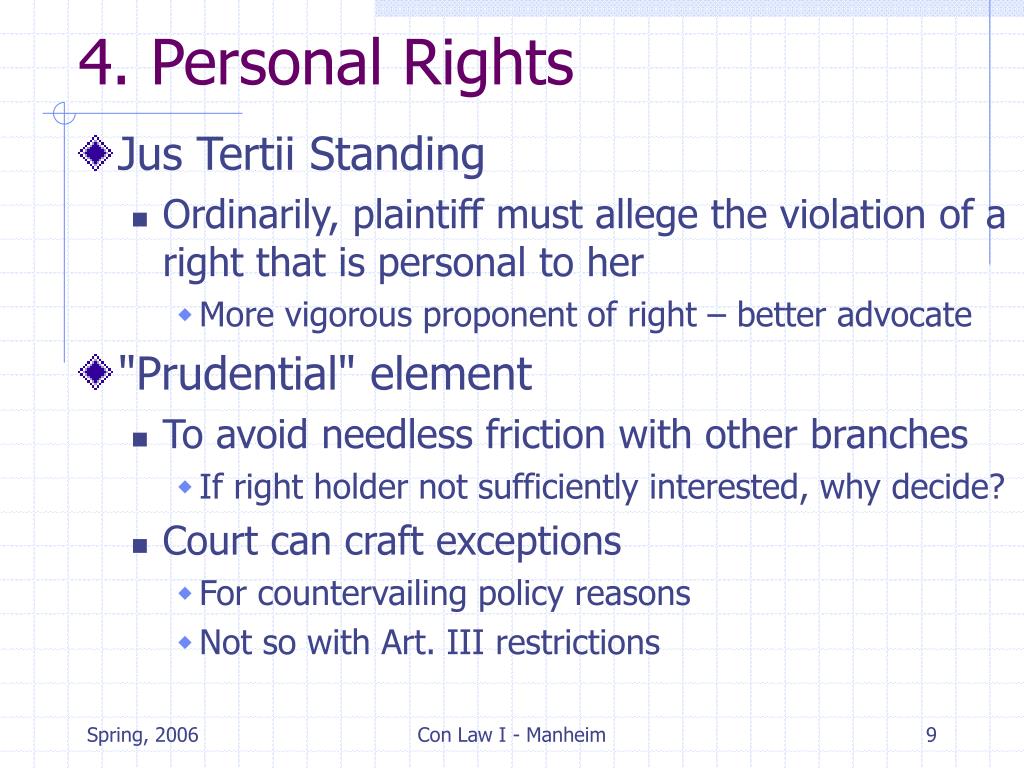 4. Personal Rights

Jus Tertii Standing

Ordinarily, plaintiff must allege the violation of a right that is personal to her

More vigorous proponent of right – better advocate

"Prudential" element

To avoid needless friction with other branches

If right holder not sufficiently interested, why decide?

Court can craft exceptions

For countervailing policy reasons

Not so with Art. III restrictions

Spring, 2006

Con Law I - Manheim

9